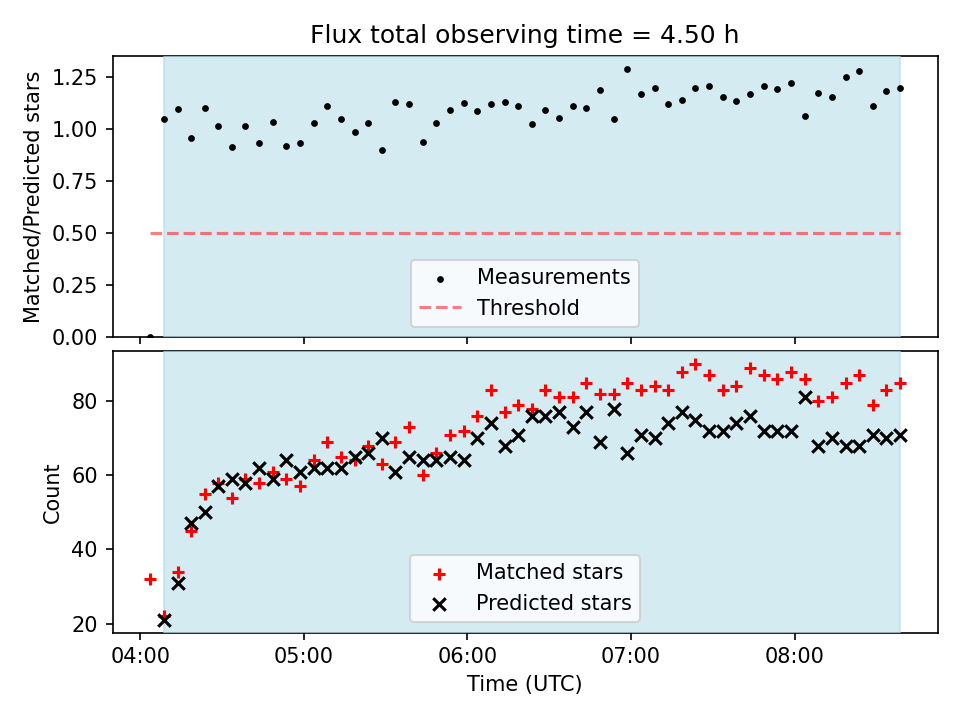 Flux total observing time = 4.50 h

Matched/Predicted stars

1.25
1.00
0.75
0.50
0.25
0.00

Measurements
Threshold

Count

80
60
40
20

Matched stars
Predicted stars

04:00
05:00
06:00
07:00
08:00

Time (UTC)